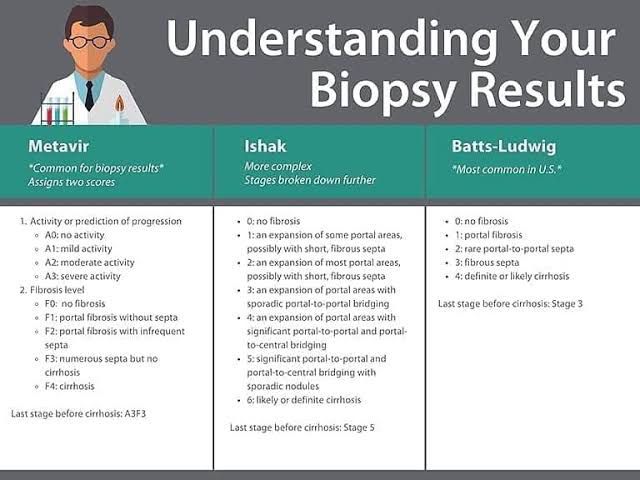 Understanding Your Biopsy Results

Metavir
*Common for biopsy results*
Assigns two scores

1. Activity or prediction of progression
   - A0: no activity
   - A1: mild activity
   - A2: moderate activity
   - A3: severe activity
2. Fibrosis level
   - F0: no fibrosis
   - F1: portal fibrosis without septa
   - F2: portal fibrosis with infrequent septa
   - F3: numerous septa but no cirrhosis
   - F4: cirrhosis

Last stage before cirrhosis: A3F3

Ishak
More complex
Stages broken down further

- 0: no fibrosis
- 1: an expansion of some portal areas, possibly with short, fibrous septa
- 2: an expansion of most portal areas, possibly with short, fibrous septa
- 3: an expansion of portal areas with sporadic portal-to-portal bridging
- 4: an expansion of portal areas with significant portal-to-portal and portal-to-central bridging
- 5: significant portal-to-portal and portal-to-central bridging with sporadic nodules
- 6: likely or definite cirrhosis

Last stage before cirrhosis: Stage 5

Batts-Ludwig
*Most common in U.S.*

- 0: no fibrosis
- 1: portal fibrosis
- 2: rare portal-to-portal septa
- 3: fibrous septa
- 4: definite or likely cirrhosis

Last stage before cirrhosis: Stage 3